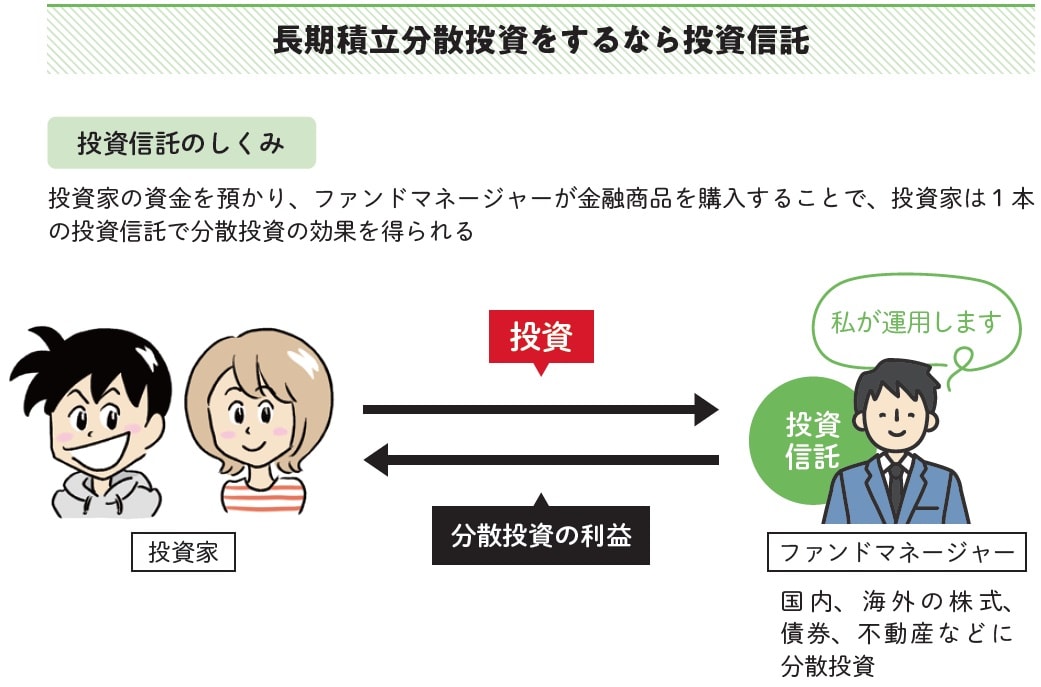 長期積立分散投資をするなら投資信託

投資信託のしくみ

投資家の資金を預かり、ファンドマネージャーが金融商品を購入することで、投資家は1本の投資信託で分散投資の効果を得られる

投資

私が運用します

投資信託

分散投資の利益

投資家

ファンドマネージャー

国内、海外の株式、債券、不動産などに分散投資